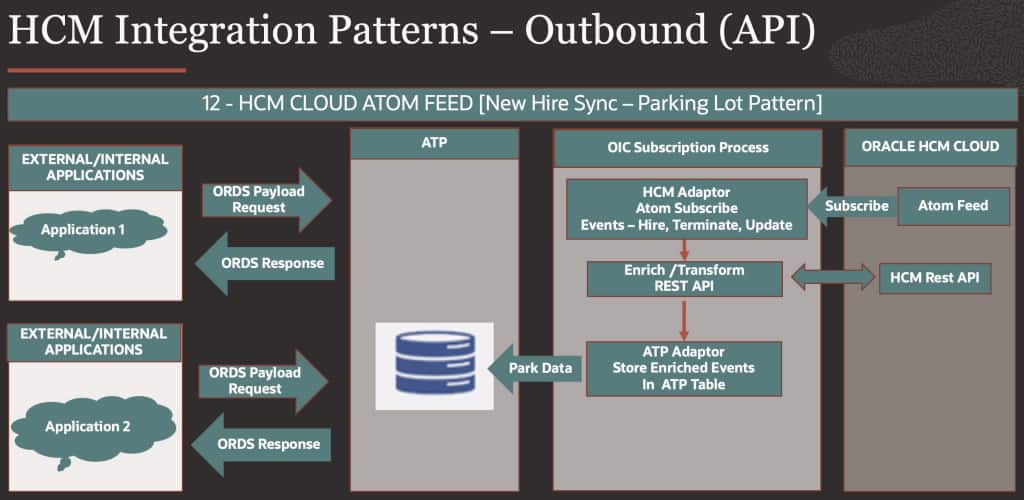 HCM Integration Patterns – Outbound (API)

12 - HCM CLOUD ATOM FEED [New Hire Sync – Parking Lot Pattern]

EXTERNAL/INTERNAL APPLICATIONS

Application 1

ORDS Payload Request

ORDS Response

EXTERNAL/INTERNAL APPLICATIONS

Application 2

ORDS Payload Request

ORDS Response

ATP

Park Data

OIC Subscription Process

HCM Adaptor
Atom Subscribe
Events – Hire, Terminate, Update

Enrich /Transform
REST API

ATP Adaptor
Store Enriched Events
In ATP Table

ORACLE HCM CLOUD

Subscribe

Atom Feed

HCM Rest API